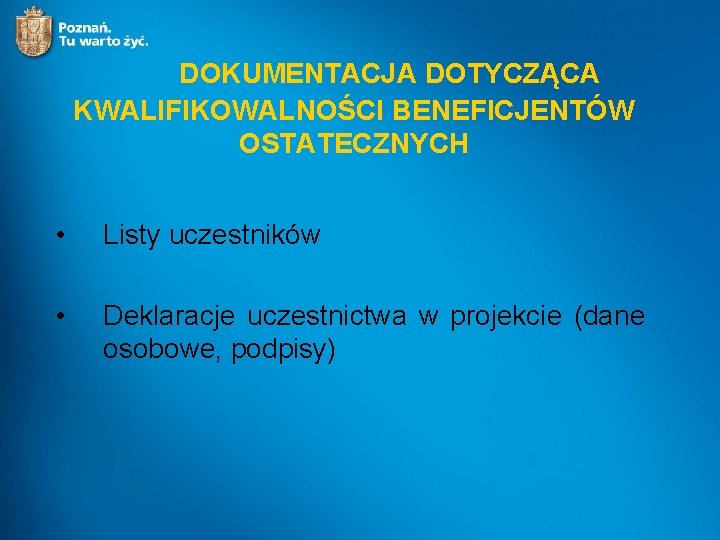 Poznań.
Tu warto żyć.

DOKUMENTACJA DOTYCZĄCA KWALIFIKOWALNOŚCI BENEFICJENTÓW OSTATECZNYCH

• Listy uczestników

• Deklaracje uczestnictwa w projekcie (dane osobowe, podpisy)